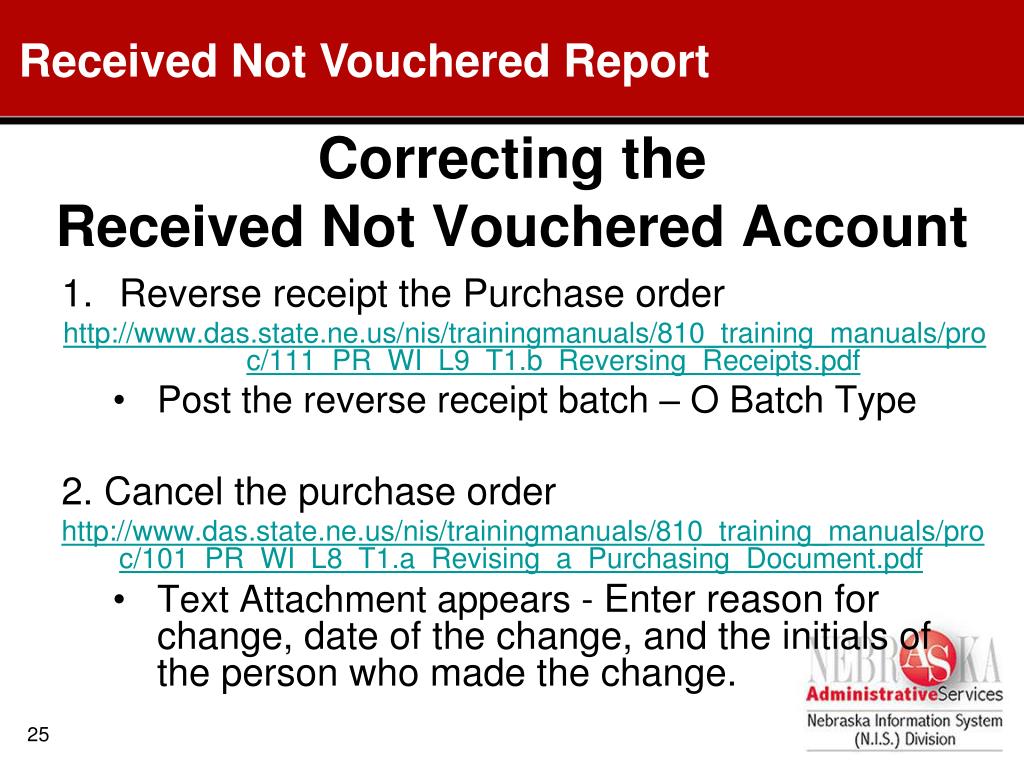 Received Not Vouchered Report

Correcting the
Received Not Vouchered Account

1. Reverse receipt the Purchase order
http://www.das.state.ne.us/nis/trainingmanuals/810_training_manuals/proc/111_PR_WI_L9_T1.b_Reversing_Receipts.pdf

• Post the reverse receipt batch – O Batch Type

2. Cancel the purchase order
http://www.das.state.ne.us/nis/trainingmanuals/810_training_manuals/proc/101_PR_WI_L8_T1.a_Revising_a_Purchasing_Document.pdf

• Text Attachment appears - Enter reason for change, date of the change, and the initials of the person who made the change.

NEBRASKA
AdministrativeServices
Nebraska Information System
(N.I.S.) Division

25